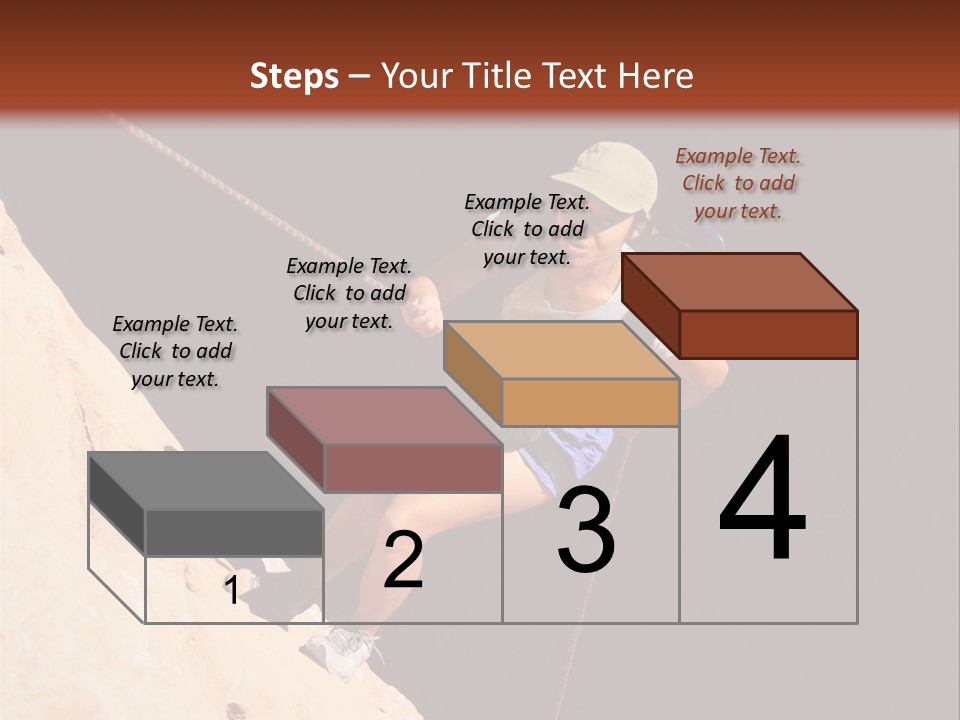 Steps – Your Title Text Here

Example Text. Click to add your text.

Example Text. Click to add your text.

Example Text. Click to add your text.

Example Text. Click to add your text.

1

2

3

4